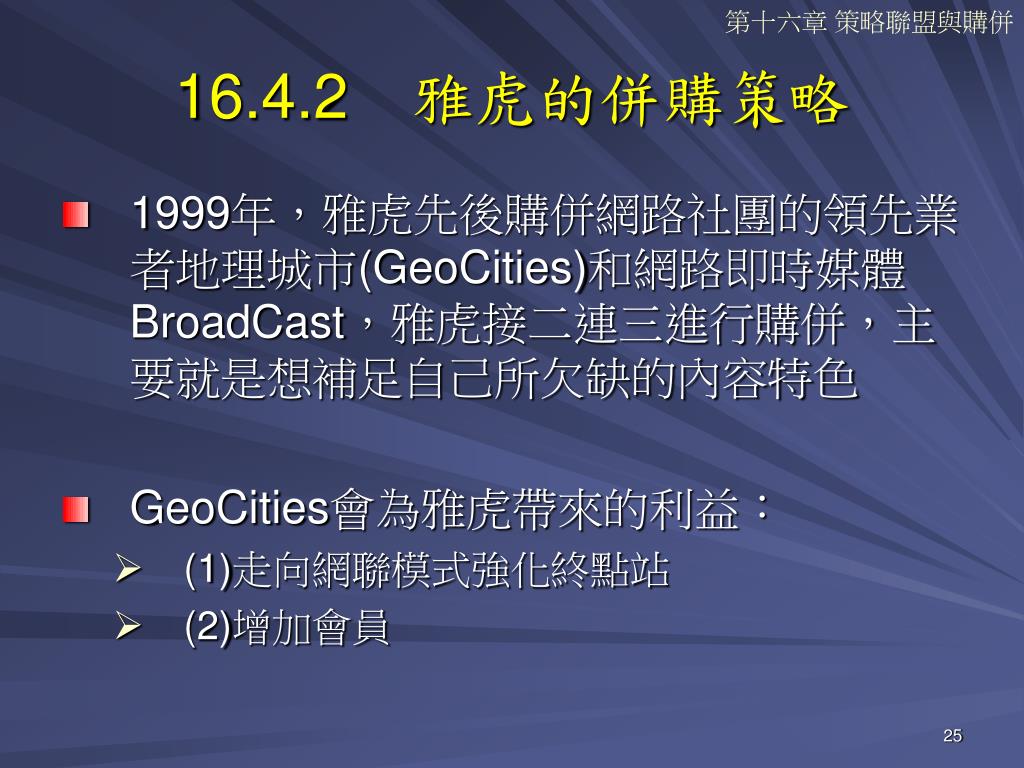 第十六章 策略聯盟與購併

16.4.2 雅虎的併購策略

1999年，雅虎先後購併網路社團的領先業者地理城市(GeoCities)和網路即時媒體BroadCast，雅虎接二連三進行購併，主要就是想補足自己所欠缺的內容特色

GeoCities會為雅虎帶來的利益：

(1)走向網聯模式強化終點站

(2)增加會員

25